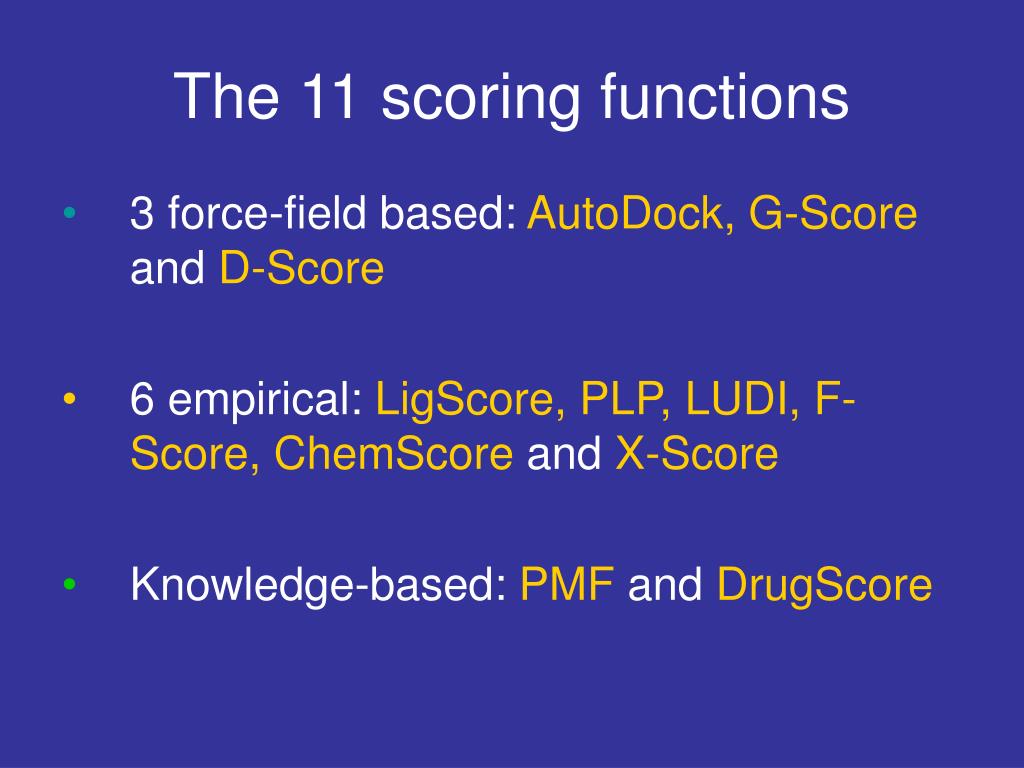 The 11 scoring functions

• 3 force-field based: AutoDock, G-Score and D-Score

• 6 empirical: LigScore, PLP, LUDI, F-Score, ChemScore and X-Score

• Knowledge-based: PMF and DrugScore